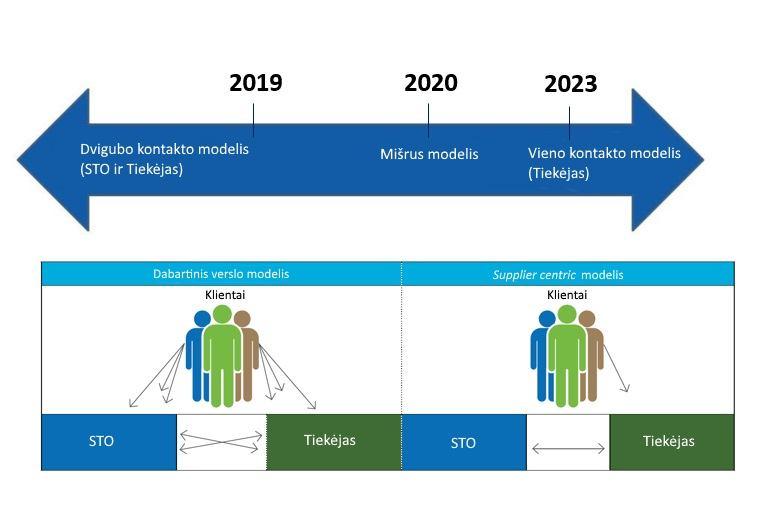 2019

2020

2023

Dvigubo kontakto modelis (STO ir Tiekėjas)

Mišrus modelis

Vieno kontakto modelis (Tiekėjas)

Dabartinis verslo modelis

Klientai

STO

Tiekėjas

Supplier centric modelis

Klientai

STO

Tiekėjas